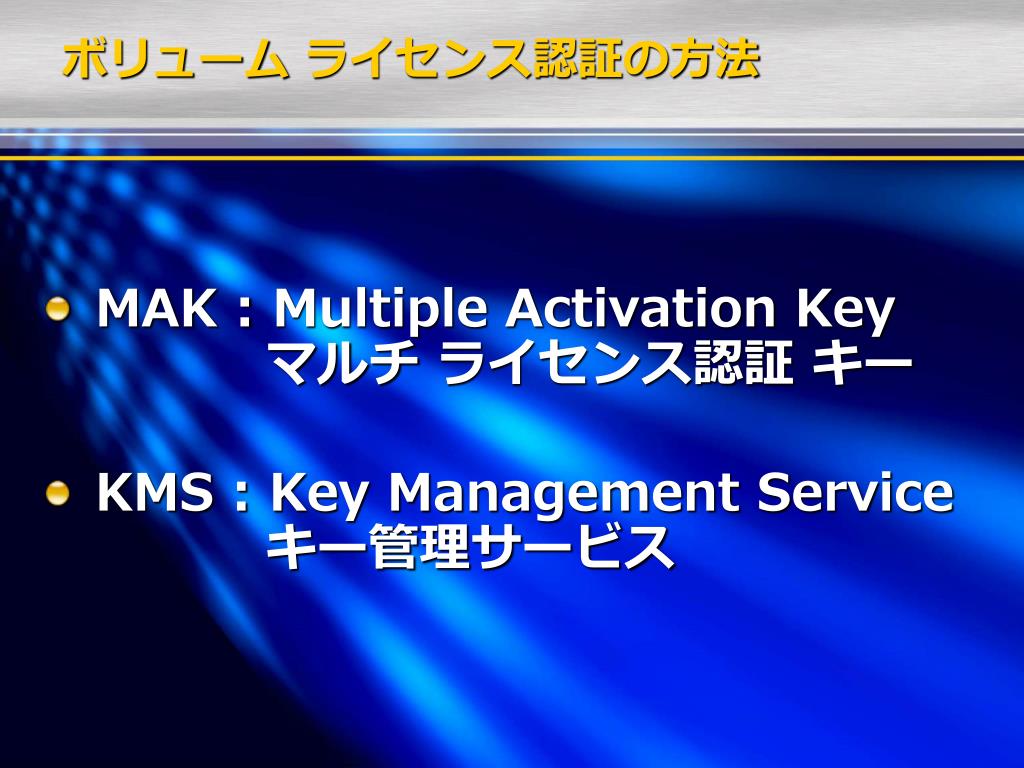 ボリューム ライセンス認証の方法

MAK : Multiple Activation Key
マルチ ライセンス認証 キー

KMS : Key Management Service
キー管理サービス